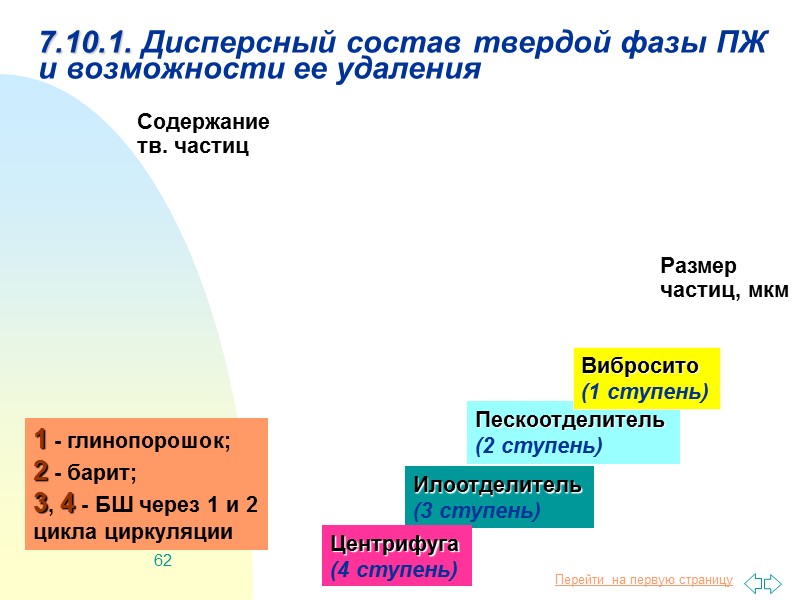 7.10.1. Дисперсный состав твердой фазы ПЖ и возможности ее удаления

Содержание тв. частиц

Размер частиц, мкм

Вибросито (1 ступень)

Пескоотделитель (2 ступень)

Илоотделитель (3 ступень)

Центрифуга (4 ступень)

1 - глинопорошок;
2 - барит;
3, 4 - БШ через 1 и 2 цикла циркуляции

62

Перейти на первую страницу